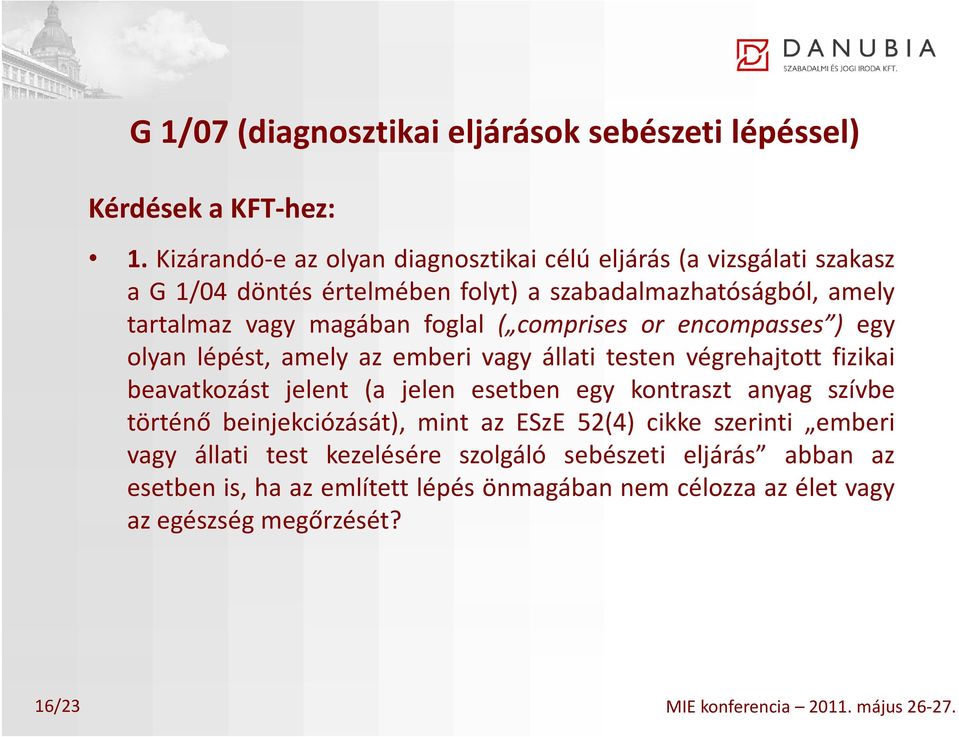 DANUBIA
SZABADALMI ÉS JOGI IRODA KFT.

G 1/07 (diagnosztikai eljárások sebészeti lépéssel)

Kérdések a KFT-hez:

• 1. Kizárandó-e az olyan diagnosztikai célú eljárás (a vizsgálati szakasz a G 1/04 döntés értelmében folyt) a szabadalmazhatóságból, amely tartalmaz vagy magában foglal („comprises or encompasses”) egy olyan lépést, amely az emberi vagy állati testen végrehajtott fizikai beavatkozást jelent (a jelen esetben egy kontraszt anyag szívbe történő beinjekciózását), mint az ESzE 52(4) cikke szerinti „emberi vagy állati test kezelésére szolgáló sebészeti eljárás” abban az esetben is, ha az említett lépés önmagában nem célozza az élet vagy az egészség megőrzését?

16/23

MIE konferencia – 2011. május 26-27.